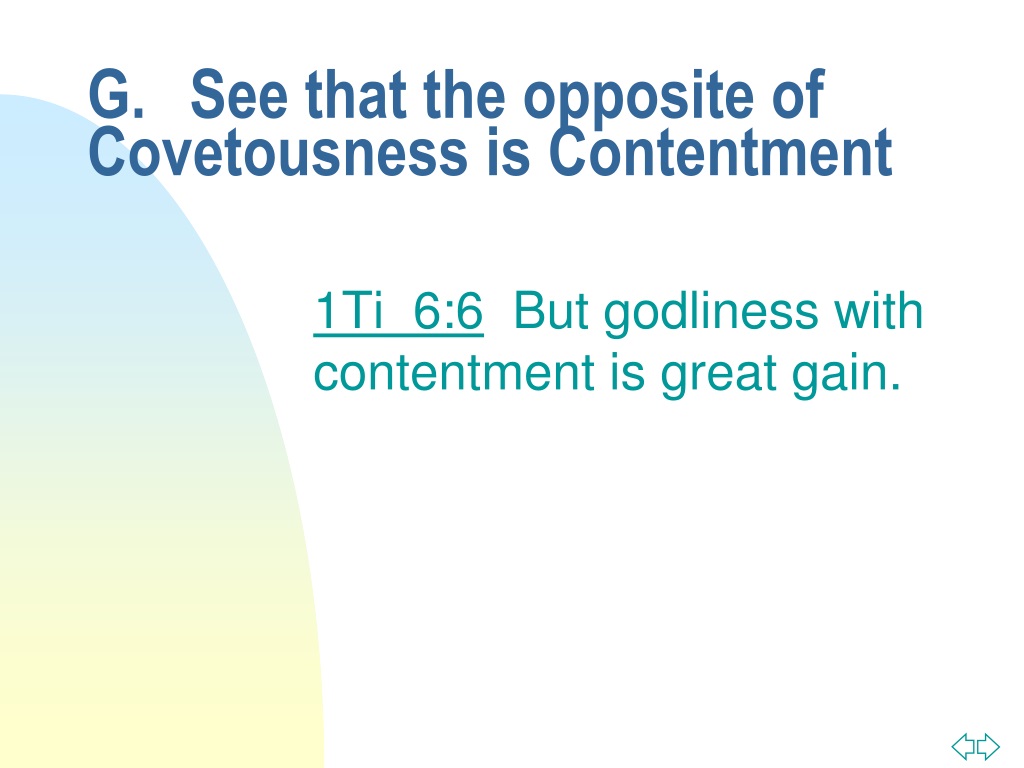 G. See that the opposite of Covetousness is Contentment

1Ti 6:6 But godliness with contentment is great gain.